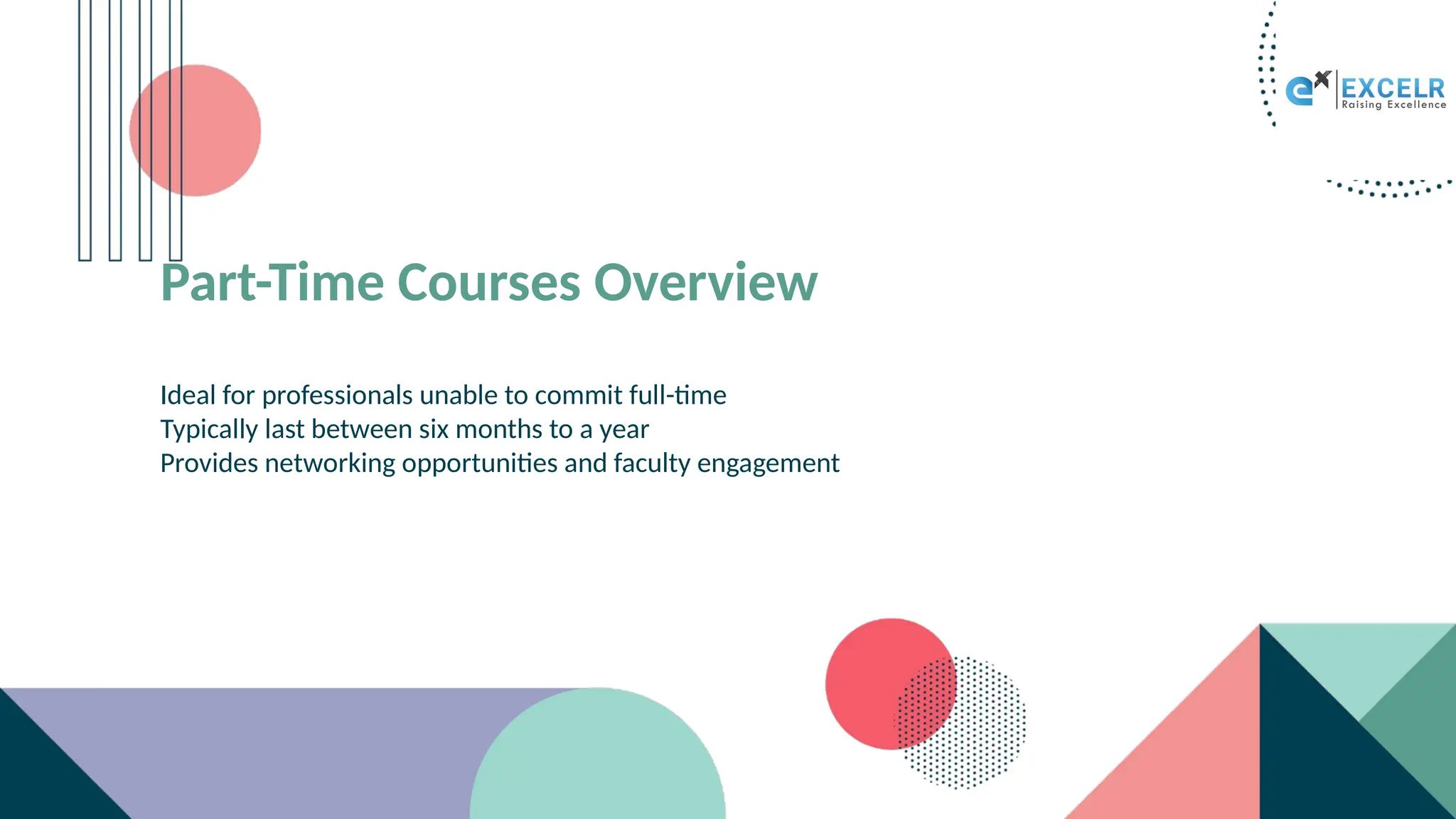 EXCELR
Raising Excellence

Part-Time Courses Overview

Ideal for professionals unable to commit full-time
Typically last between six months to a year
Provides networking opportunities and faculty engagement